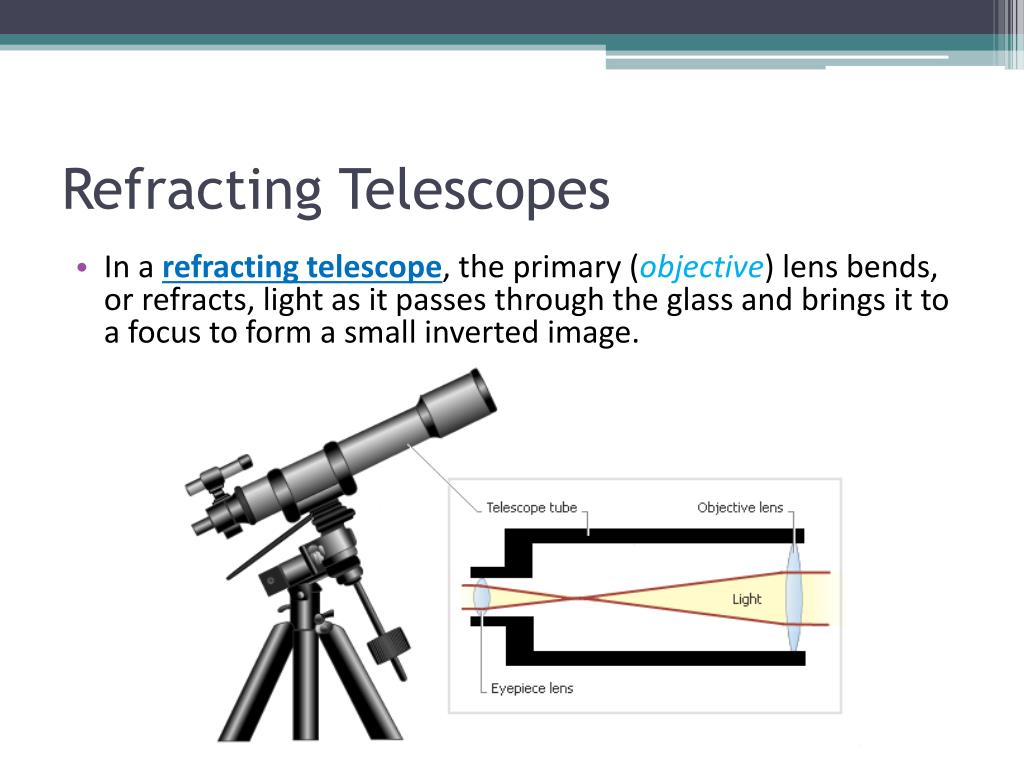 Refracting Telescopes

• In a refracting telescope, the primary (objective) lens bends, or refracts, light as it passes through the glass and brings it to a focus to form a small inverted image.

Telescope tube
Objective lens
Light
Eyepiece lens